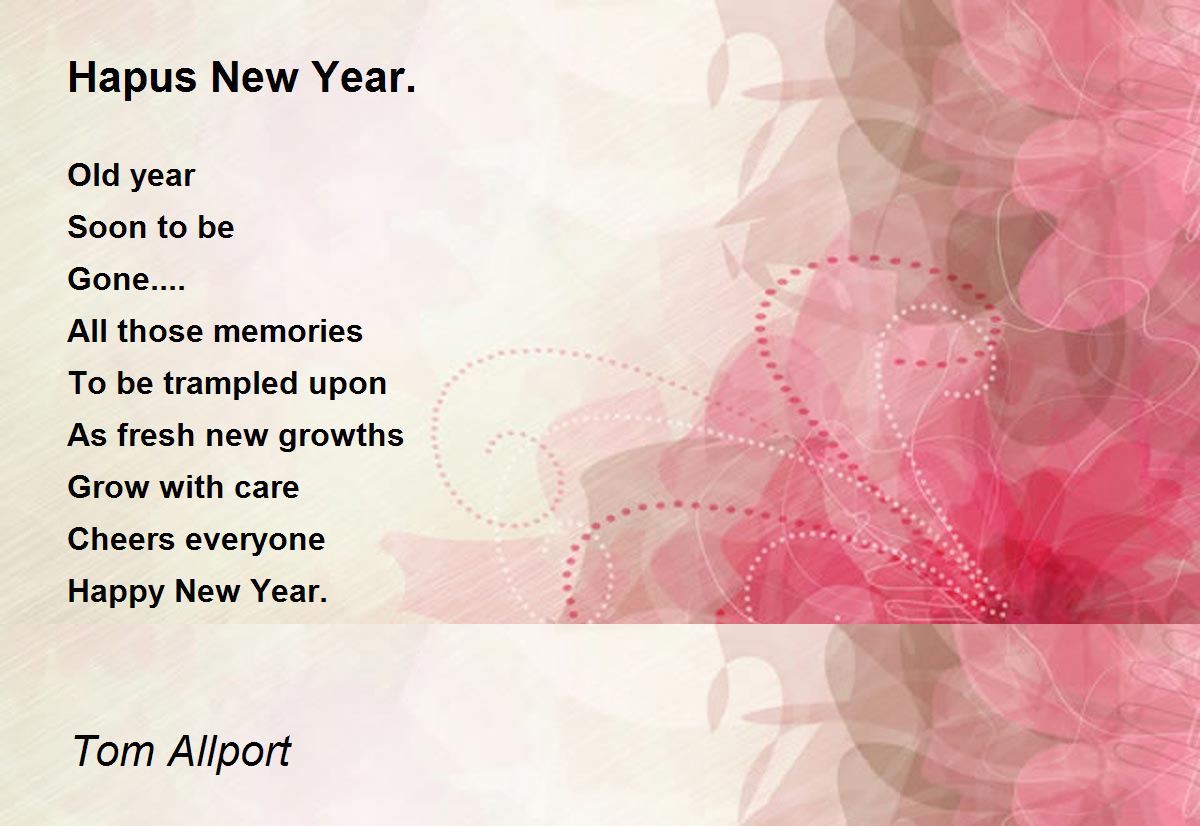 Hapus New Year.

Old year
Soon to be
Gone....
All those memories
To be trampled upon
As fresh new growths
Grow with care
Cheers everyone
Happy New Year.

Tom Allport